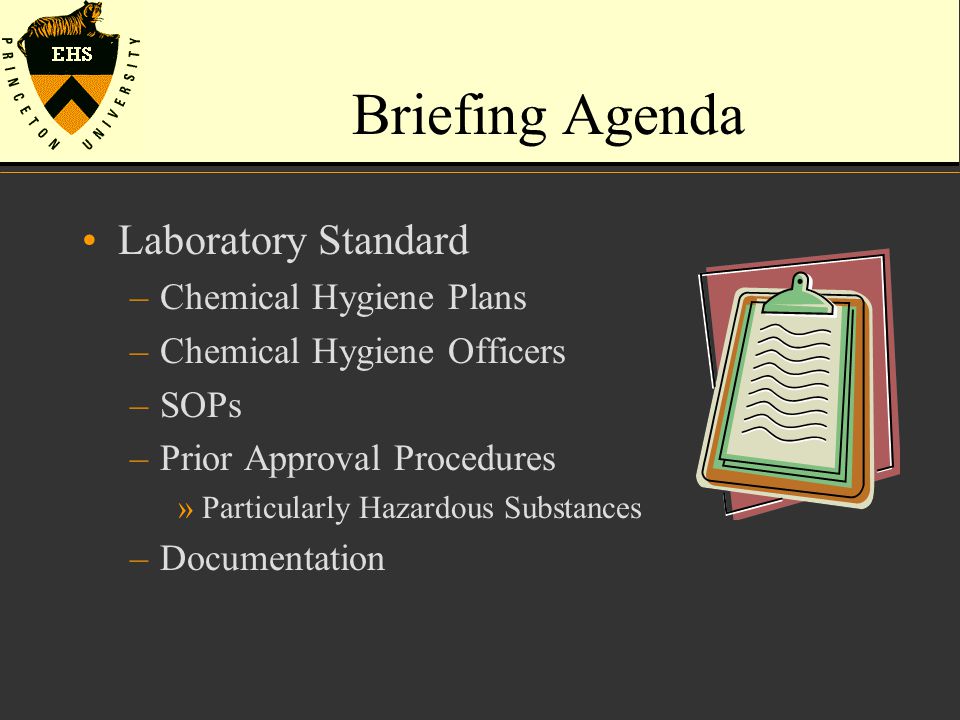 EHS
PRINCETON UNIVERSITY

Briefing Agenda

• Laboratory Standard
– Chemical Hygiene Plans
– Chemical Hygiene Officers
– SOPs
– Prior Approval Procedures
» Particularly Hazardous Substances
– Documentation